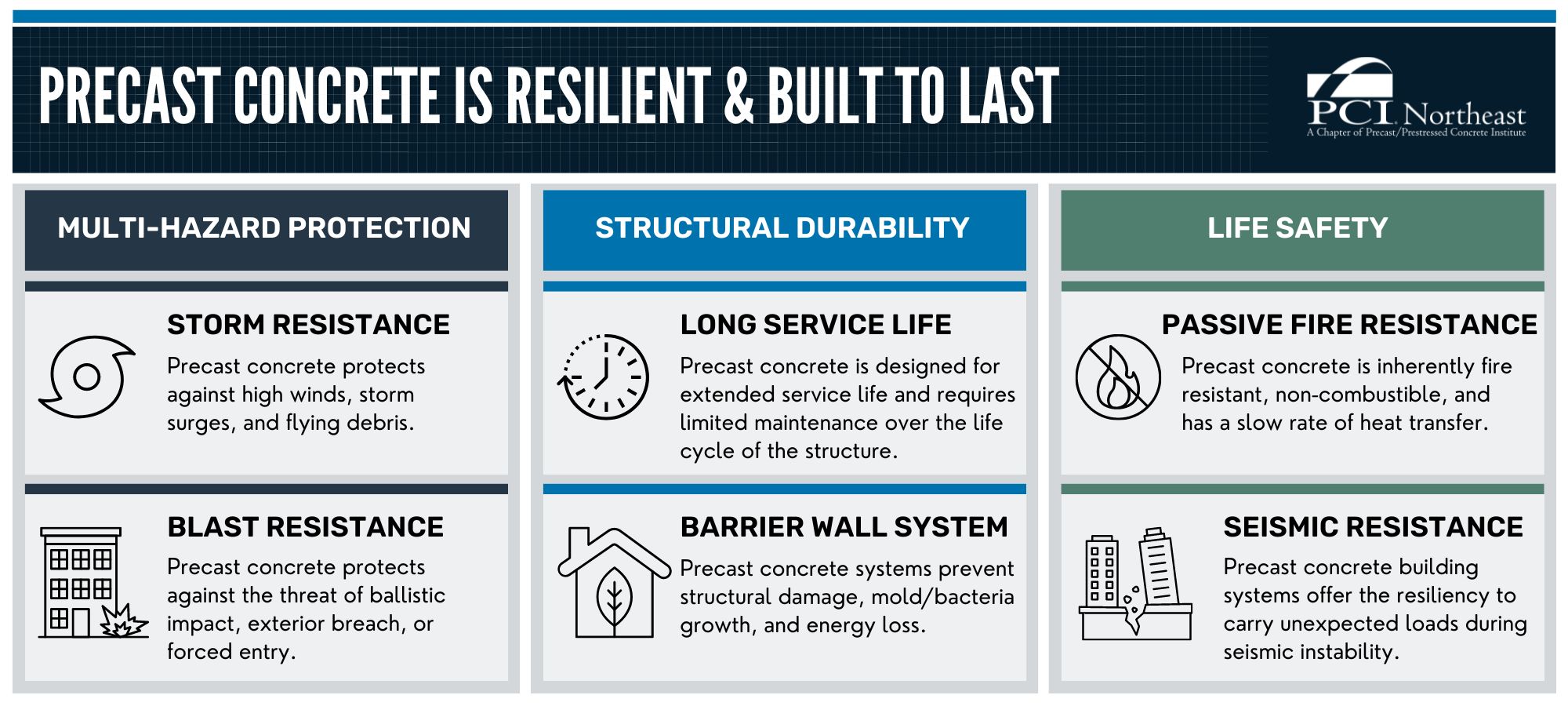 PRECAST CONCRETE IS RESILIENT & BUILT TO LAST

PCI Northeast
A Chapter of Precast/Prestressed Concrete Institute

MULTI-HAZARD PROTECTION

STORM RESISTANCE

Precast concrete protects against high winds, storm surges, and flying debris.

BLAST RESISTANCE

Precast concrete protects against the threat of ballistic impact, exterior breach, or forced entry.

STRUCTURAL DURABILITY

LONG SERVICE LIFE

Precast concrete is designed for extended service life and requires limited maintenance over the life cycle of the structure.

BARRIER WALL SYSTEM

Precast concrete systems prevent structural damage, mold/bacteria growth, and energy loss.

LIFE SAFETY

PASSIVE FIRE RESISTANCE

Precast concrete is inherently fire resistant, non-combustible, and has a slow rate of heat transfer.

SEISMIC RESISTANCE

Precast concrete building systems offer the resiliency to carry unexpected loads during seismic instability.